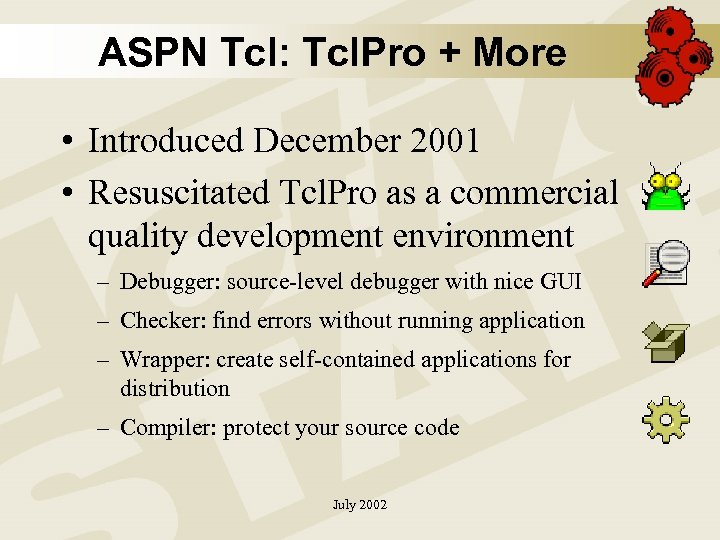 ASPN Tcl: TclPro + More

• Introduced December 2001
• Resuscitated TclPro as a commercial quality development environment
– Debugger: source-level debugger with nice GUI
– Checker: find errors without running application
– Wrapper: create self-contained applications for distribution
– Compiler: protect your source code

July 2002